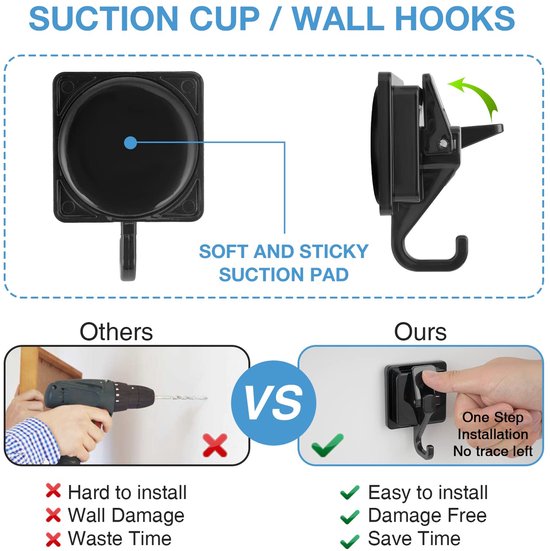 SUCTION CUP / WALL HOOKS

SOFT AND STICKY SUCTION PAD

Others

VS

Ours

One Step Installation No trace left

Hard to install
Wall Damage
Waste Time

Easy to install
Damage Free
Save Time